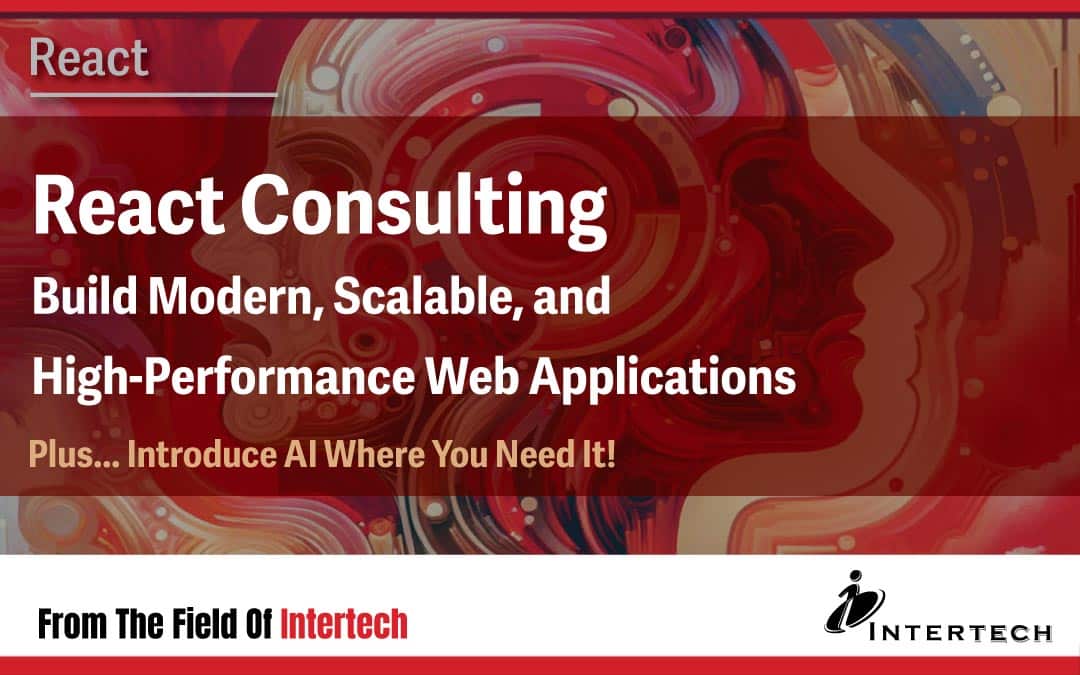 React

React Consulting
Build Modern, Scalable, and
High-Performance Web Applications

Plus... Introduce AI Where You Need It!

From The Field Of Intertech

INTERTECH